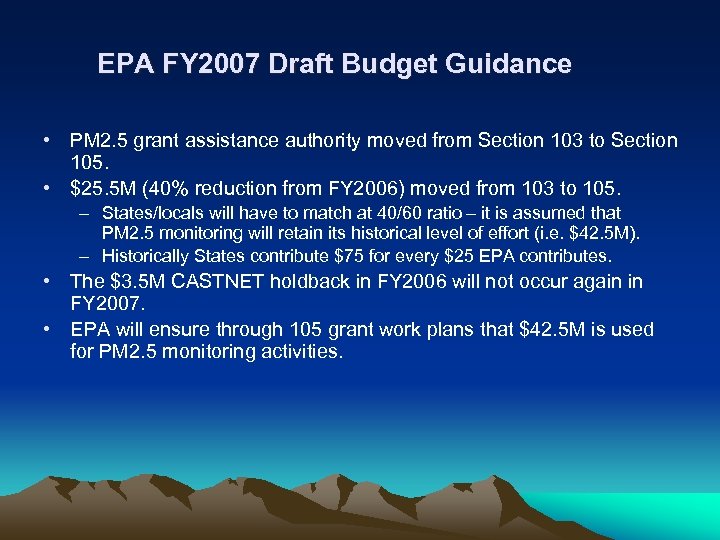 EPA FY2007 Draft Budget Guidance

• PM2.5 grant assistance authority moved from Section 103 to Section 105.

• \$25.5M (40% reduction from FY2006) moved from 103 to 105.

– States/locals will have to match at 40/60 ratio – it is assumed that PM2.5 monitoring will retain its historical level of effort (i.e. \$42.5M).

– Historically States contribute \$75 for every \$25 EPA contributes.

• The \$3.5M CASTNET holdback in FY2006 will not occur again in FY2007.

• EPA will ensure through 105 grant work plans that \$42.5M is used for PM2.5 monitoring activities.